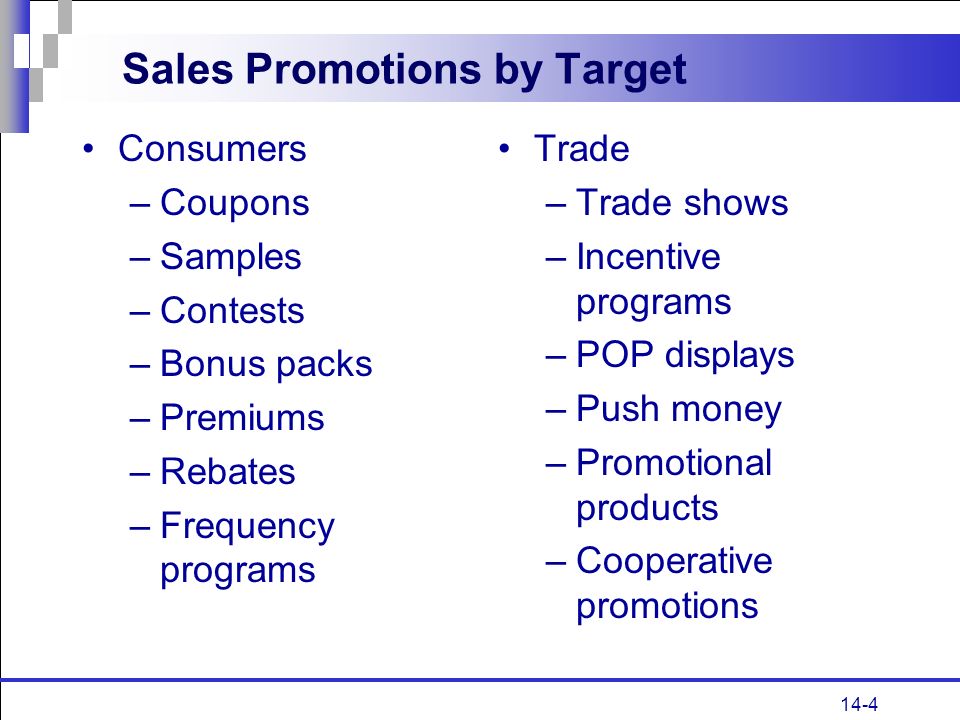 Sales Promotions by Target

• Consumers
– Coupons
– Samples
– Contests
– Bonus packs
– Premiums
– Rebates
– Frequency programs

• Trade
– Trade shows
– Incentive programs
– POP displays
– Push money
– Promotional products
– Cooperative promotions

14-4